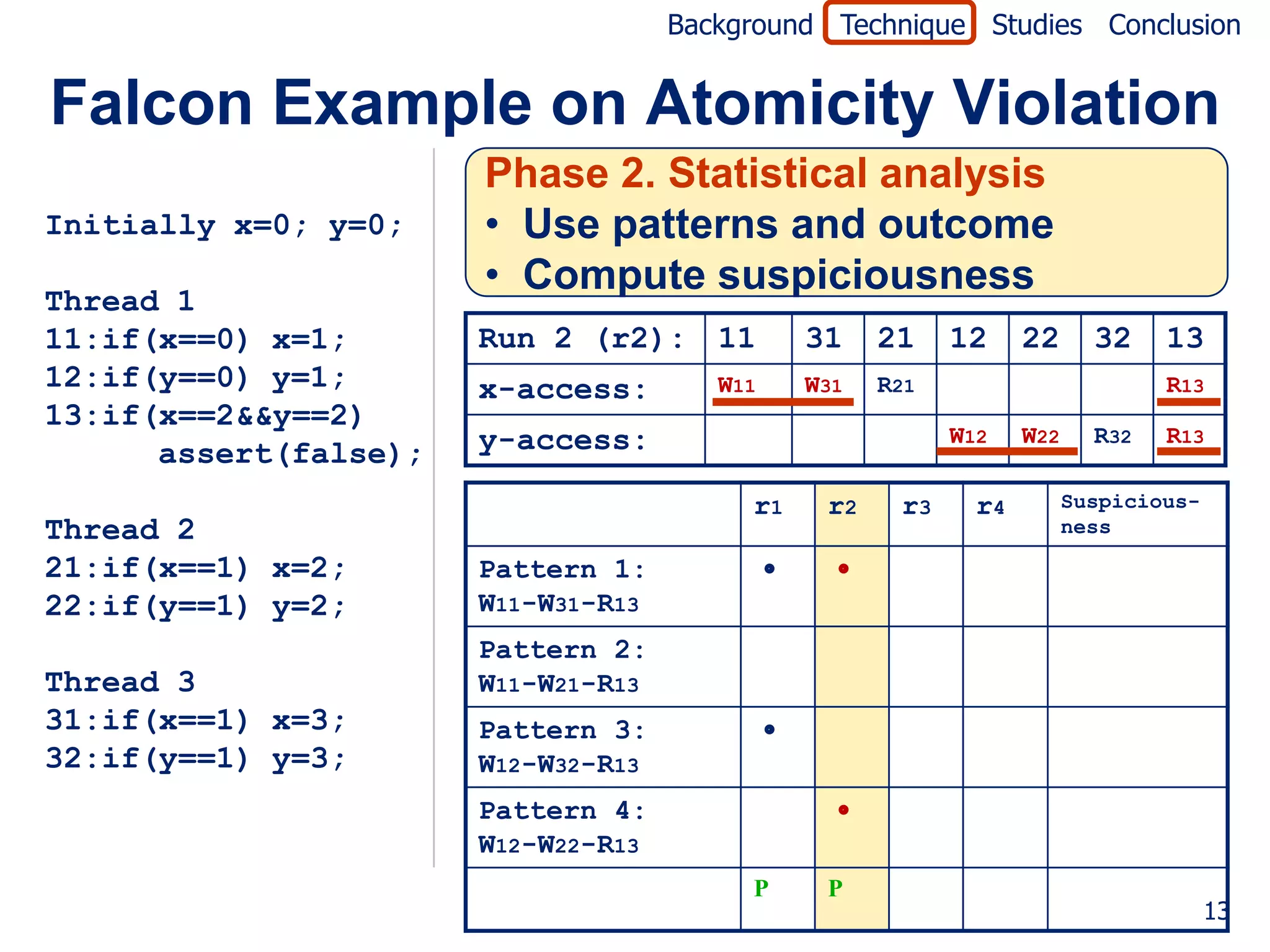 Background Technique Studies Conclusion

Falcon Example on Atomicity Violation

Initially x=0; y=0;

Thread 1
11:if(x==0) x=1;
12:if(y==0) y=1;
13:if(x==2&&y==2)
 assert(false);

Thread 2
21:if(x==1) x=2;
22:if(y==1) y=2;

Thread 3
31:if(x==1) x=3;
32:if(y==1) y=3;

Phase 2. Statistical analysis
• Use patterns and outcome
• Compute suspiciousness

| Run 2 (r2): | 11 | 31 | 21 | 12 | 22 | 32 | 13 |
|---|---|---|---|---|---|---|---|
| x-access: | W11 | W31 | R21 | | | | R13 |
| y-access: | | | | W12 | W22 | R32 | R13 |

| | r1 | r2 | r3 | r4 | Suspiciousness |
|---|---|---|---|---|---|
| Pattern 1: W11-W31-R13 | • | • | | | |
| Pattern 2: W11-W21-R13 | | | | | |
| Pattern 3: W12-W32-R13 | • | | | | |
| Pattern 4: W12-W22-R13 | | • | | | |
| | P | P | | | |

13